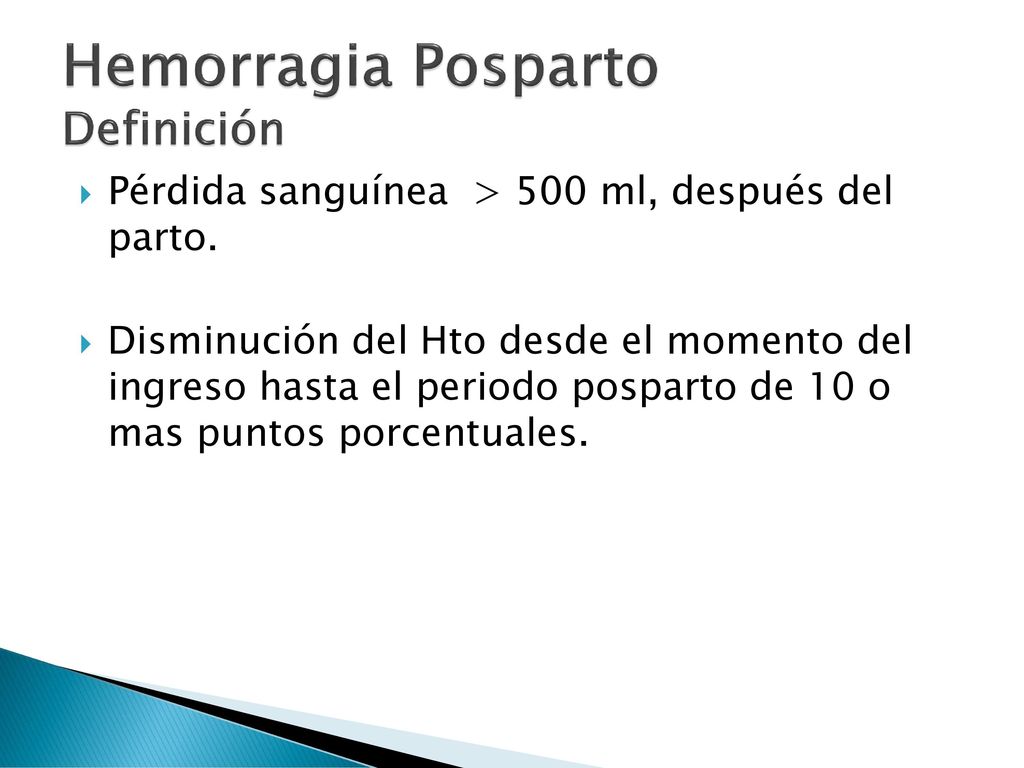 Hemorragia Posparto
Definición

Pérdida sanguínea > 500 ml, después del parto.

Disminución del Hto desde el momento del ingreso hasta el periodo posparto de 10 o mas puntos porcentuales.